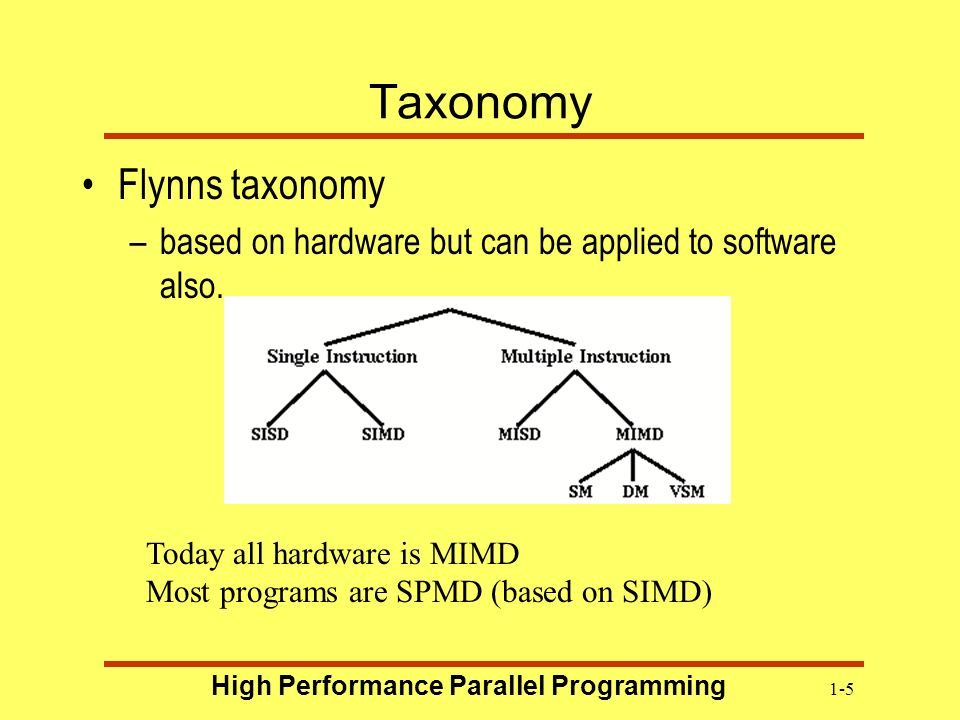 Taxonomy

• Flynns taxonomy
– based on hardware but can be applied to software also.

Single Instruction
Multiple Instruction
SISD
SIMD
MISD
MIMD
SM
DM
VSM

Today all hardware is MIMD
Most programs are SPMD (based on SIMD)

High Performance Parallel Programming
1-5